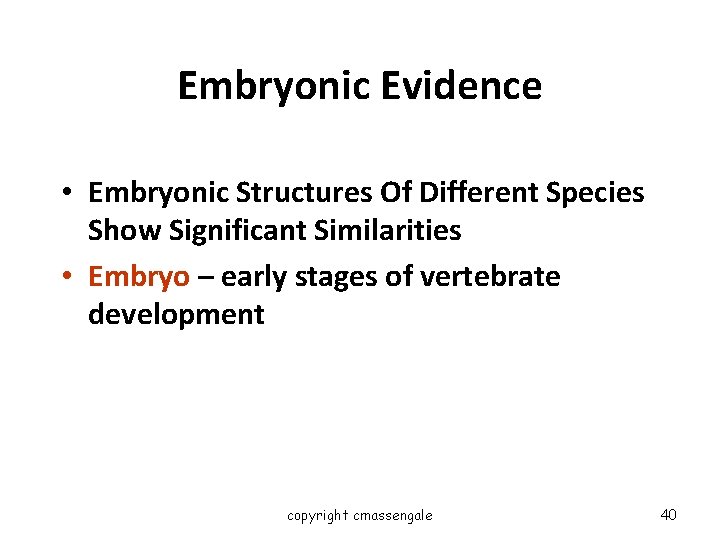 Embryonic Evidence

• Embryonic Structures Of Different Species Show Significant Similarities
• Embryo – early stages of vertebrate development

copyright cmassengale

40